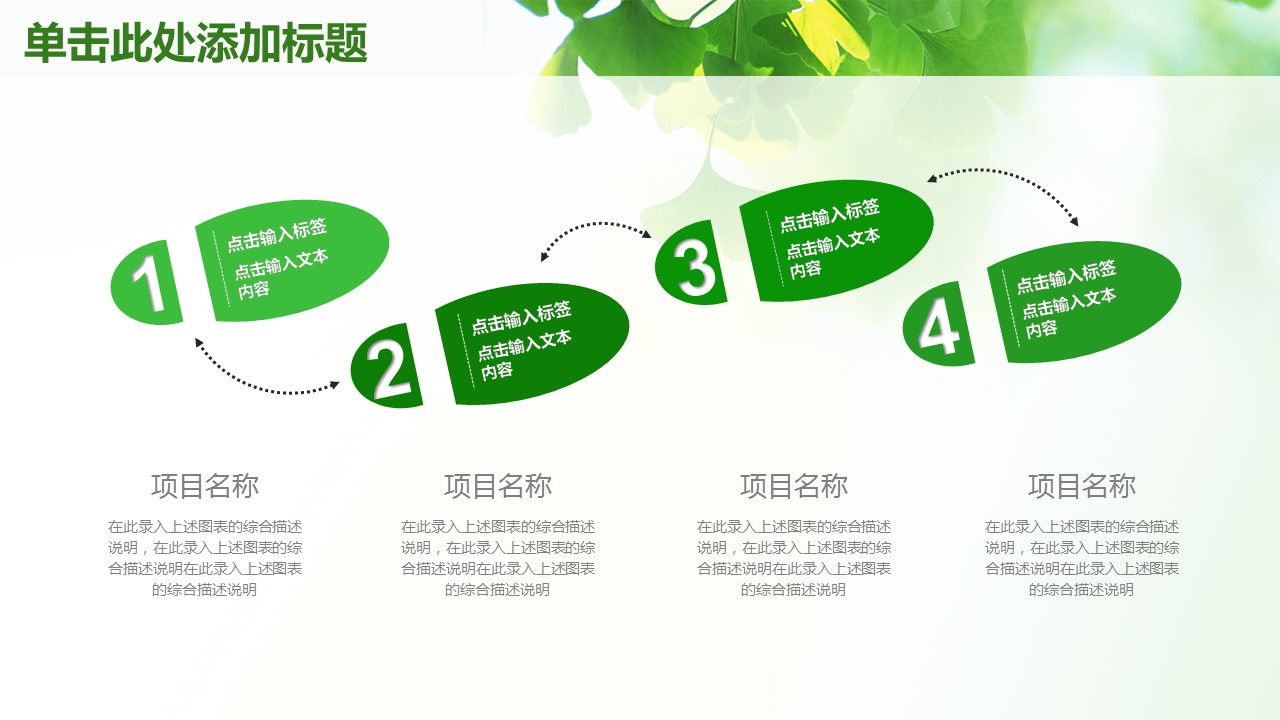 单击此处添加标题

1
点击输入标签
点击输入文本内容

2
点击输入标签
点击输入文本内容

3
点击输入标签
点击输入文本内容

4
点击输入标签
点击输入文本内容

项目名称
在此录入上述图表的综合描述说明，在此录入上述图表的综合描述说明在此录入上述图表的综合描述说明

项目名称
在此录入上述图表的综合描述说明，在此录入上述图表的综合描述说明在此录入上述图表的综合描述说明

项目名称
在此录入上述图表的综合描述说明，在此录入上述图表的综合描述说明在此录入上述图表的综合描述说明

项目名称
在此录入上述图表的综合描述说明，在此录入上述图表的综合描述说明在此录入上述图表的综合描述说明